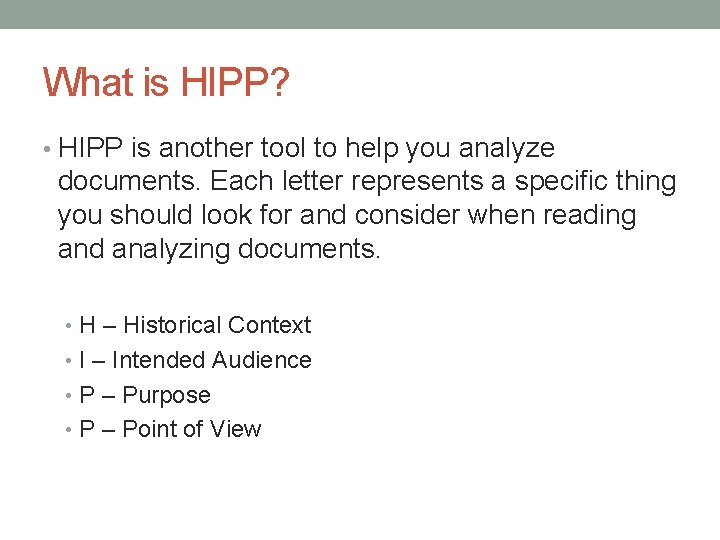 What is HIPP?

• HIPP is another tool to help you analyze documents. Each letter represents a specific thing you should look for and consider when reading and analyzing documents.

• H – Historical Context
• I – Intended Audience
• P – Purpose
• P – Point of View